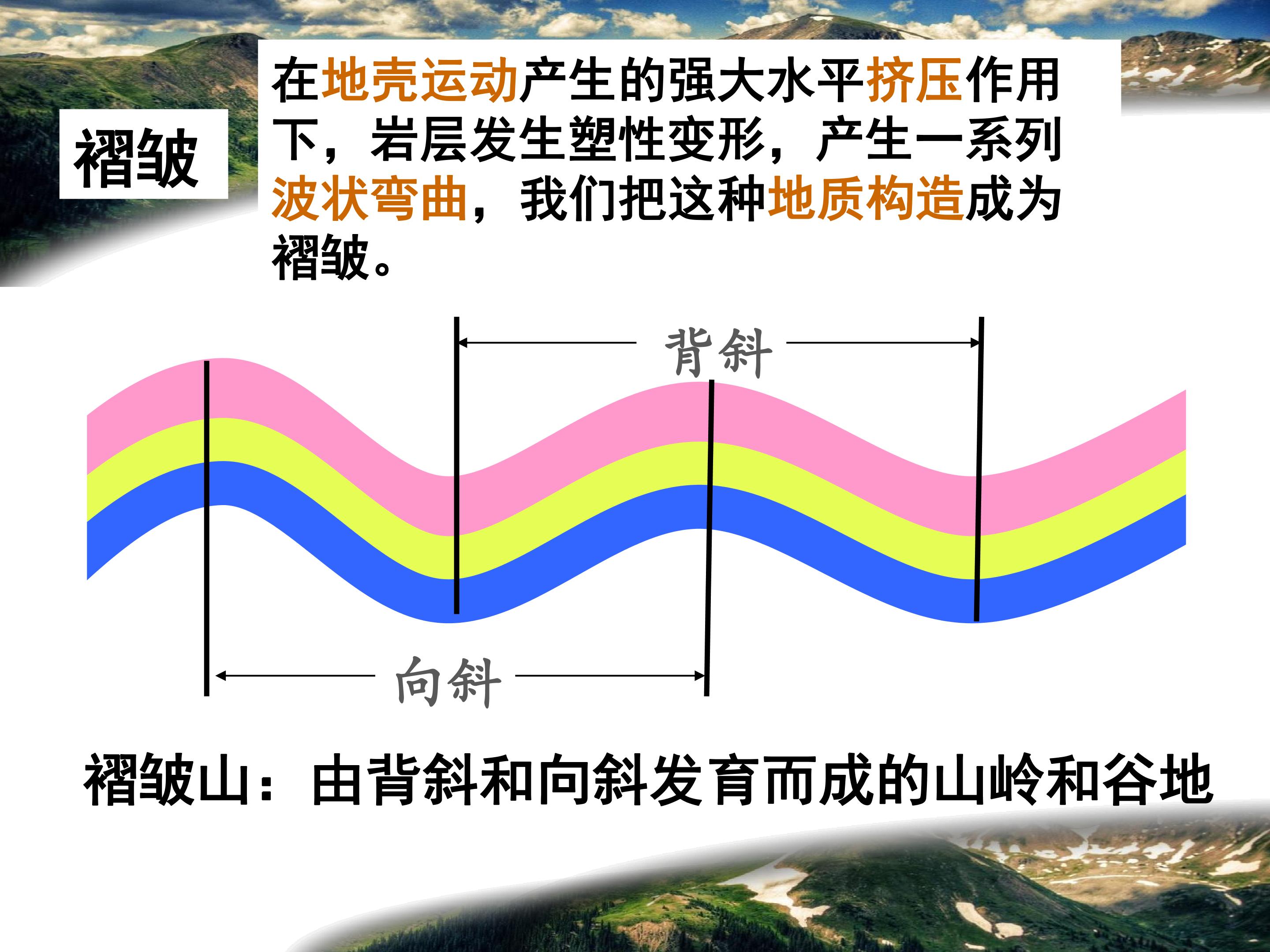 褶皱

在地壳运动产生的强大水平挤压作用下，岩层发生塑性变形，产生一系列波状弯曲，我们把这种地质构造成为褶皱。

背斜

向斜

褶皱山：由背斜和向斜发育而成的山岭和谷地